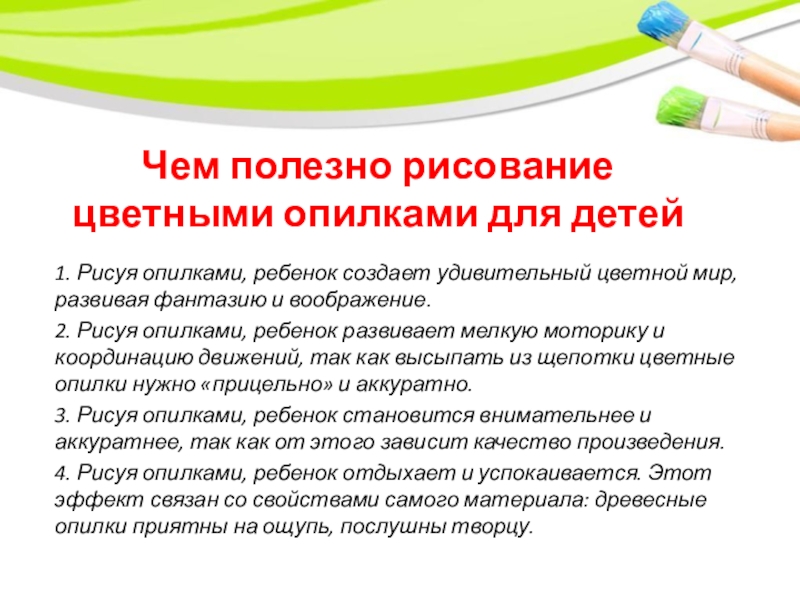 Чем полезно рисование цветными опилками для детей

1. Рисуя опилками, ребенок создает удивительный цветной мир, развивая фантазию и воображение.

2. Рисуя опилками, ребенок развивает мелкую моторику и координацию движений, так как высыпать из щепотки цветные опилки нужно «прицельно» и аккуратно.

3. Рисуя опилками, ребенок становится внимательнее и аккуратнее, так как от этого зависит качество произведения.

4. Рисуя опилками, ребенок отдыхает и успокаивается. Этот эффект связан со свойствами самого материала: древесные опилки приятны на ощупь, послушны творцу.